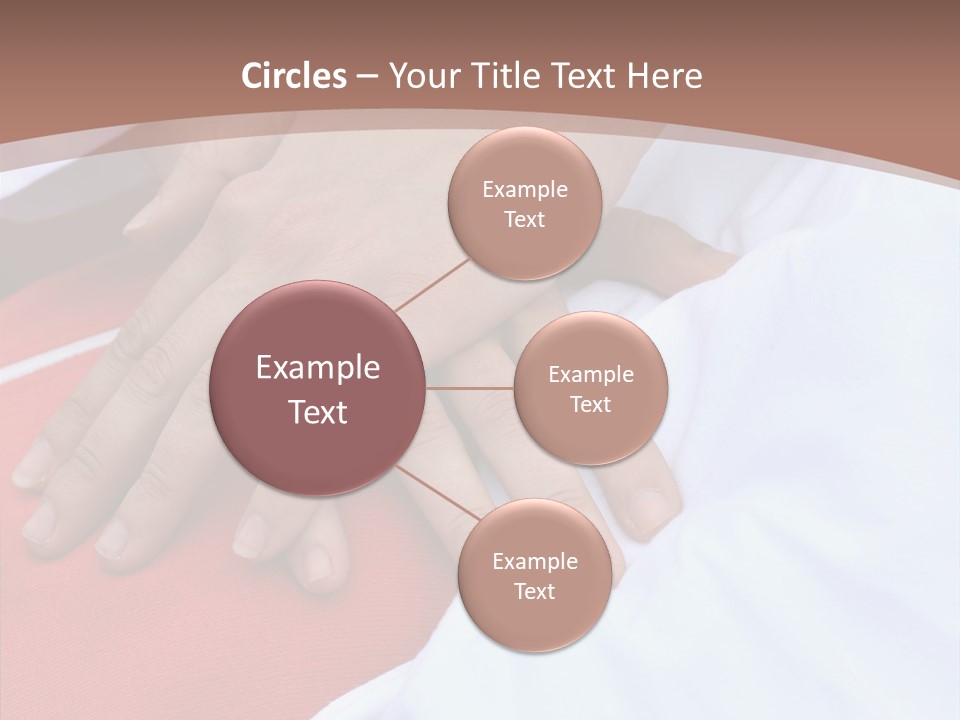 Circles – Your Title Text Here

Example Text

Example Text

Example Text

Example Text